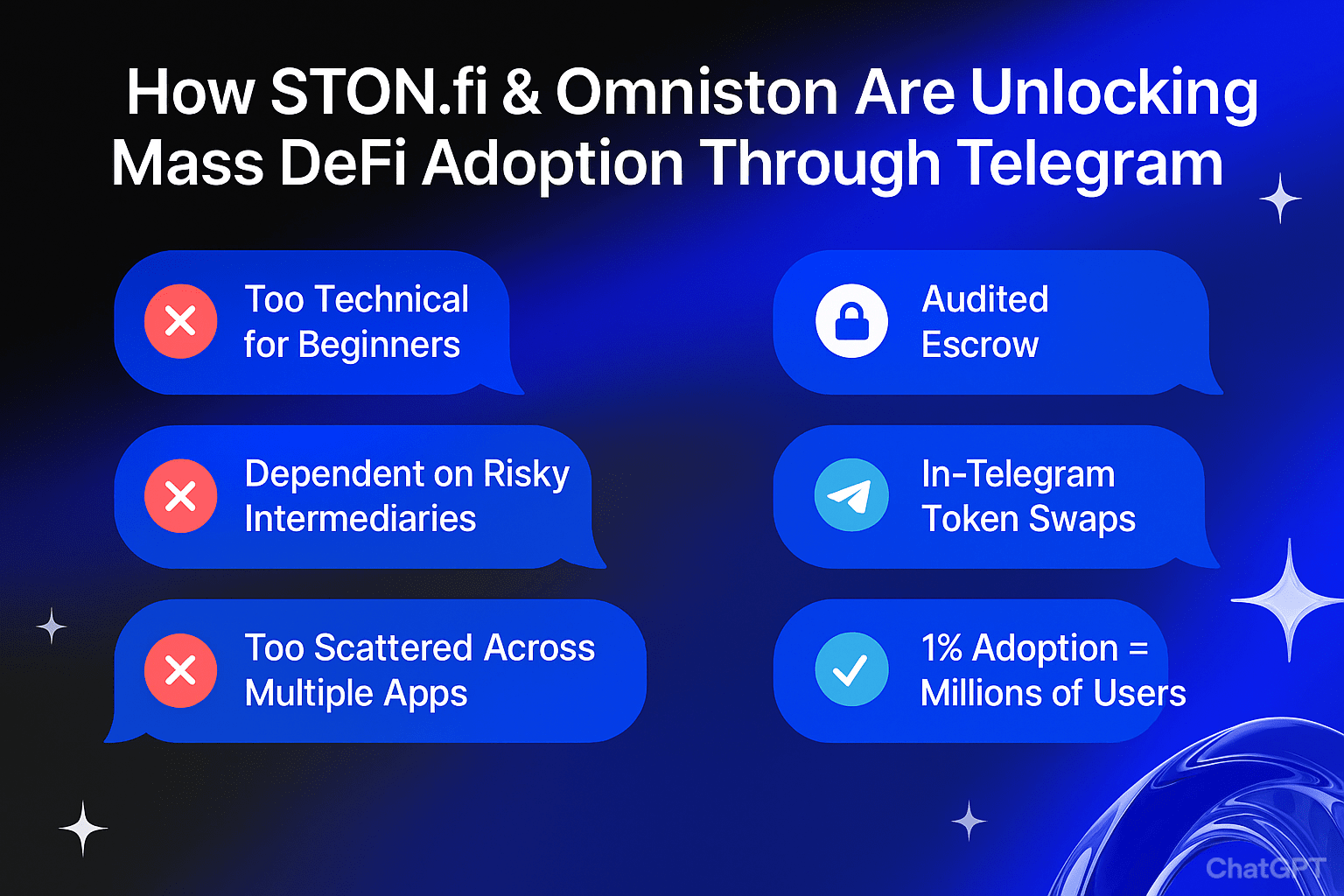 How STON.fi & Omniston Are Unlocking Mass DeFi Adoption Through Telegram

Too Technical for Beginners

Dependent on Risky Intermediaries

Too Scattered Across Multiple Apps

Audited Escrow

In-Telegram Token Swaps

1% Adoption = Millions of Users

ChatGPT